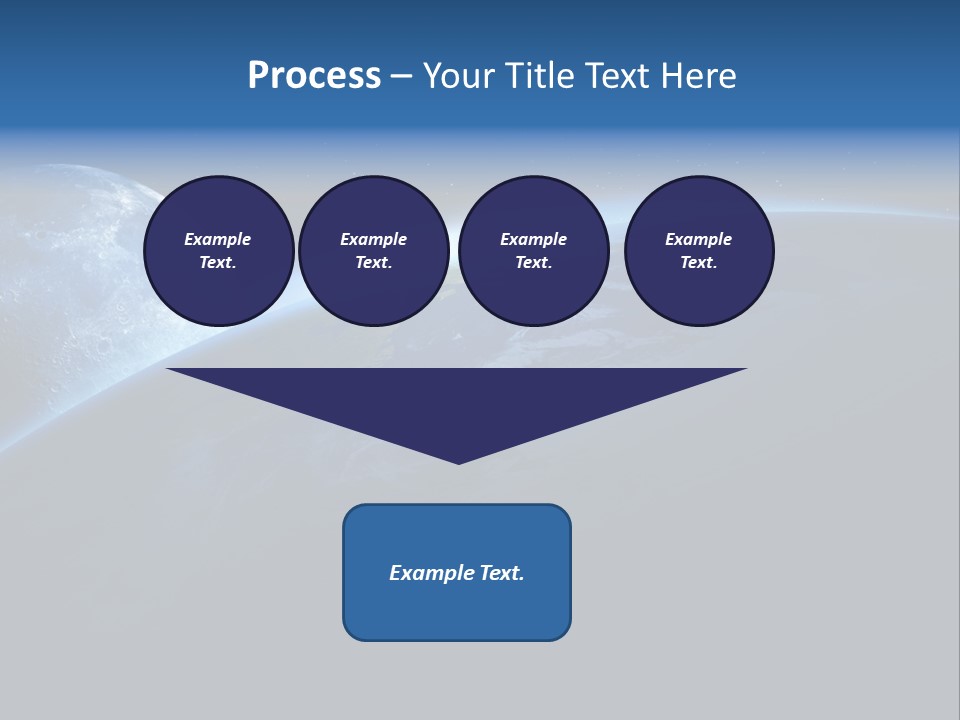 Process – Your Title Text Here

Example Text.

Example Text.

Example Text.

Example Text.

Example Text.